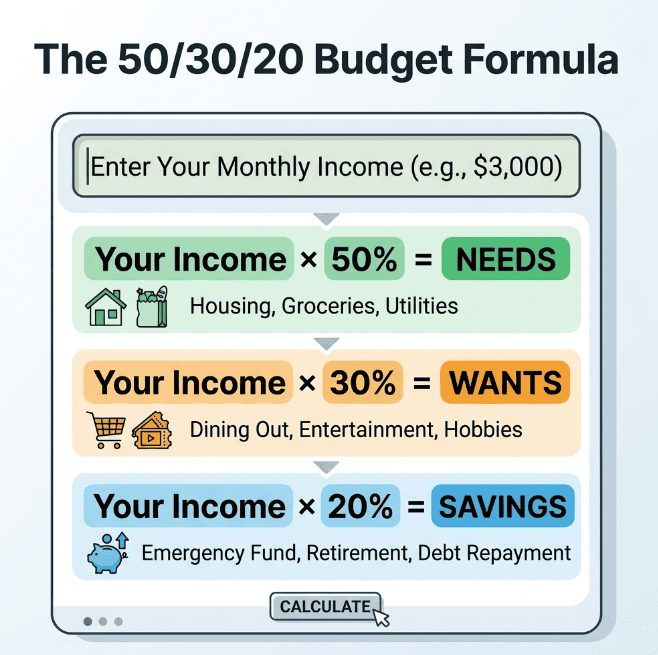 The 50/30/20 Budget Formula

Enter Your Monthly Income (e.g., \$3,000)

Your Income × 50% = NEEDS

Housing, Groceries, Utilities

Your Income × 30% = WANTS

Dining Out, Entertainment, Hobbies

Your Income × 20% = SAVINGS

Emergency Fund, Retirement, Debt Repayment

CALCULATE